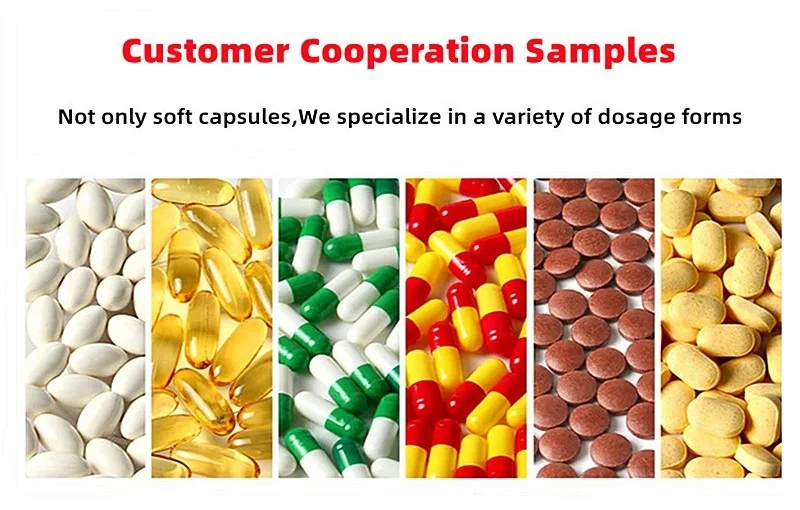 Customer Cooperation Samples

Not only soft capsules,We specialize in a variety of dosage forms